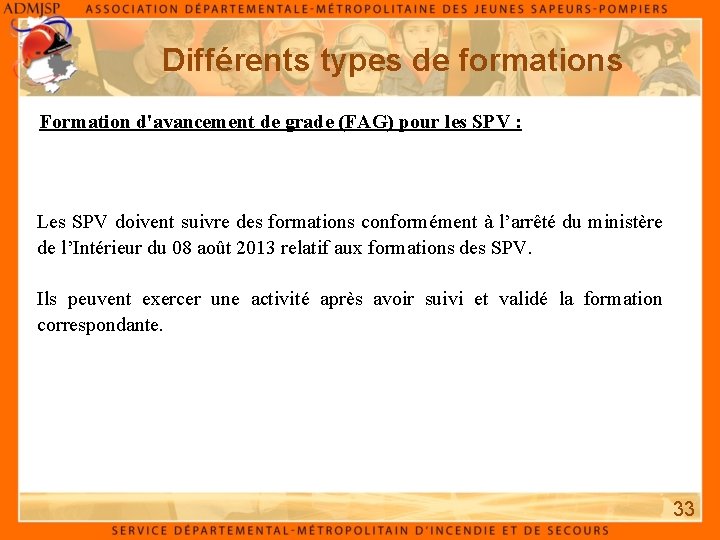 ADMJSP ASSOCIATION DÉPARTEMENTALE-MÉTROPOLITAINE DES JEUNES SAPEURS-POMPIERS

Différents types de formations

Formation d'avancement de grade (FAG) pour les SPV :

Les SPV doivent suivre des formations conformément à l'arrêté du ministère de l'Intérieur du 08 août 2013 relatif aux formations des SPV.

Ils peuvent exercer une activité après avoir suivi et validé la formation correspondante.

33

SERVICE DÉPARTEMENTAL-MÉTROPOLITAIN D'INCENDIE ET DE SECOURS